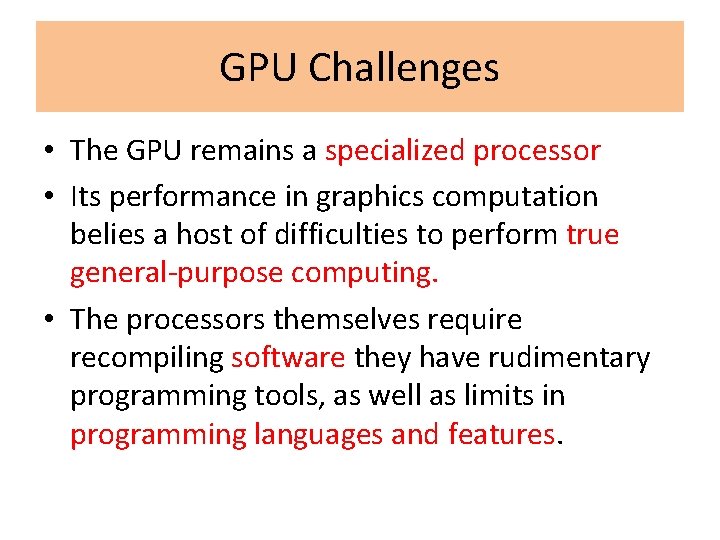 GPU Challenges

• The GPU remains a specialized processor

• Its performance in graphics computation belies a host of difficulties to perform true general-purpose computing.

• The processors themselves require recompiling software they have rudimentary programming tools, as well as limits in programming languages and features.